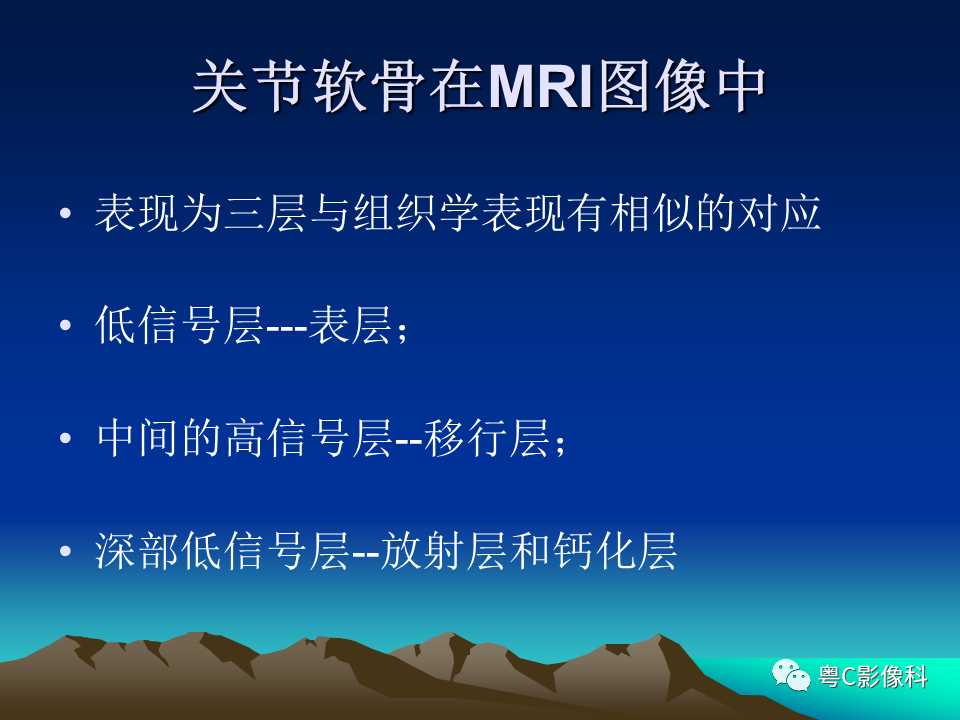 关节软骨在MRI图像中

• 表现为三层与组织学表现有相似的对应

• 低信号层---表层；

• 中间的高信号层--移行层；

• 深部低信号层--放射层和钙化层

粤C影像科